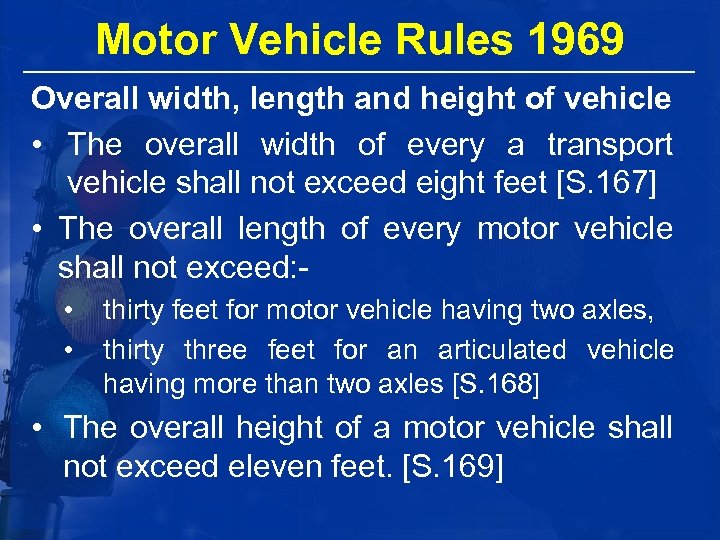 Motor Vehicle Rules 1969

Overall width, length and height of vehicle

• The overall width of every a transport vehicle shall not exceed eight feet [S.167]

• The overall length of every motor vehicle shall not exceed:-

• thirty feet for motor vehicle having two axles,

• thirty three feet for an articulated vehicle having more than two axles [S.168]

• The overall height of a motor vehicle shall not exceed eleven feet. [S.169]